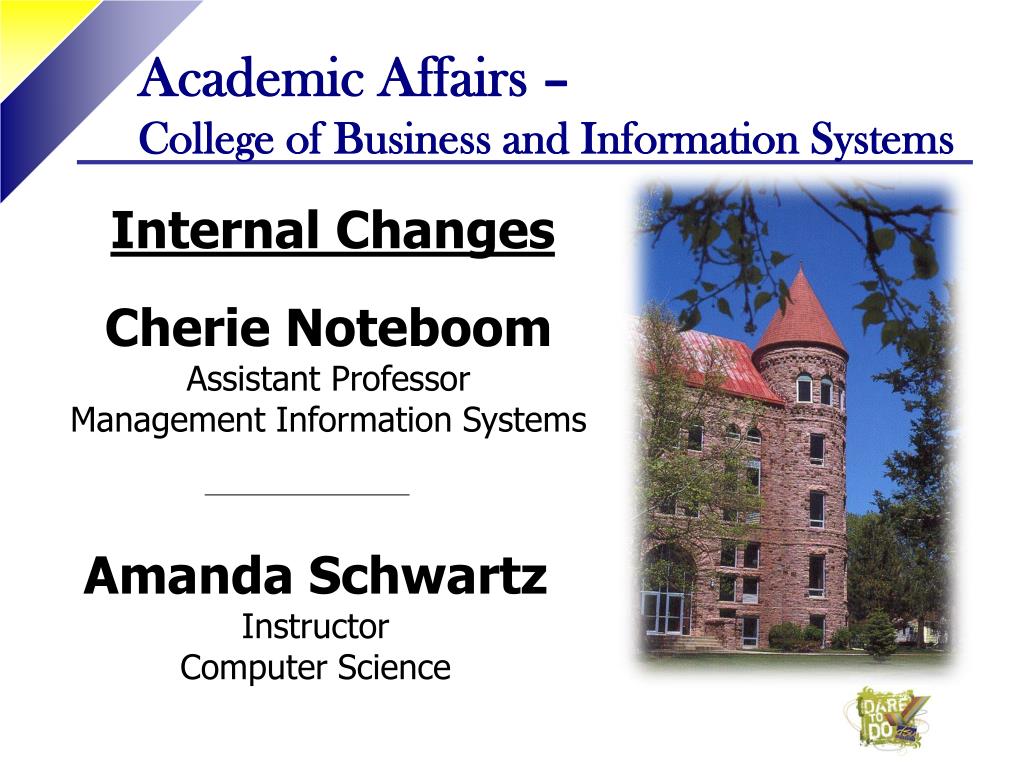 Academic Affairs –
College of Business and Information Systems

Internal Changes

Cherie Noteboom
Assistant Professor
Management Information Systems

Amanda Schwartz
Instructor
Computer Science

DARE TO DO